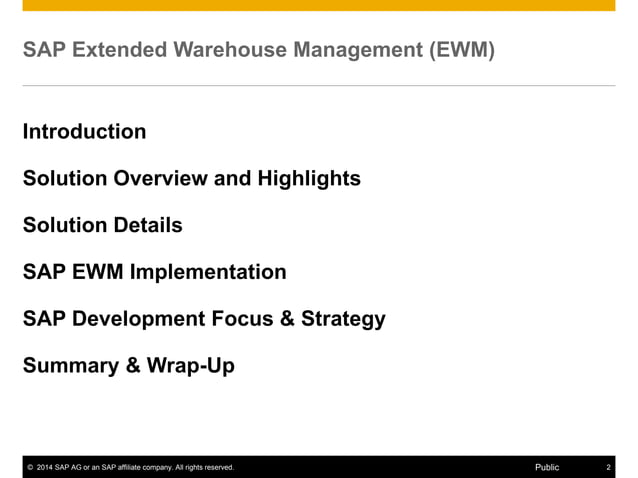 SAP Extended Warehouse Management (EWM)

Introduction

Solution Overview and Highlights

Solution Details

SAP EWM Implementation

SAP Development Focus & Strategy

Summary & Wrap-Up

© 2014 SAP AG or an SAP affiliate company. All rights reserved. Public 2